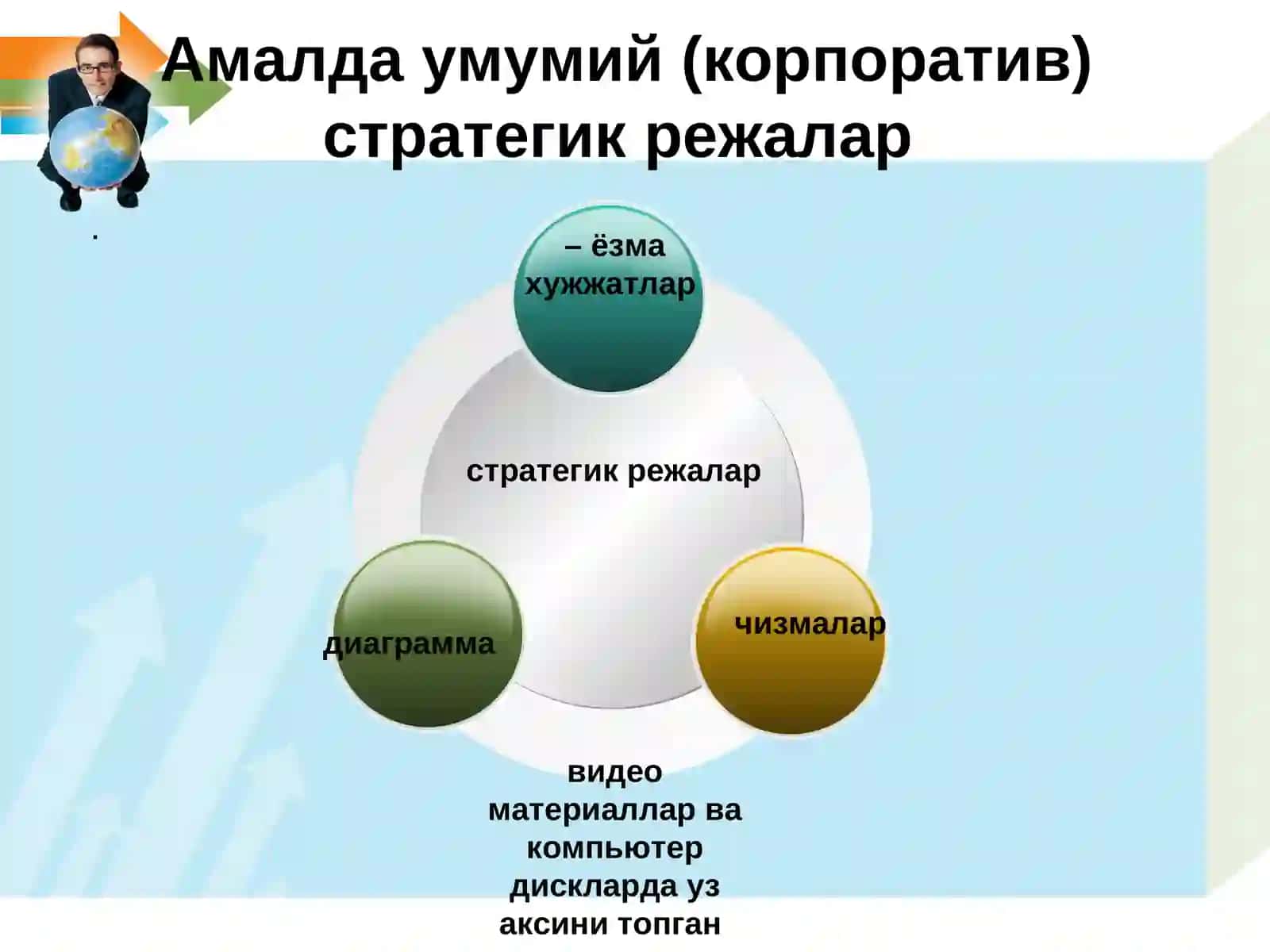 Амалда умумий (корпоратив) стратегик режалар

.

– ёзма хужжатлар

стратегик режалар

диаграмма

чизмалар

видео материаллар ва компьютер дискларда уз аксини топган